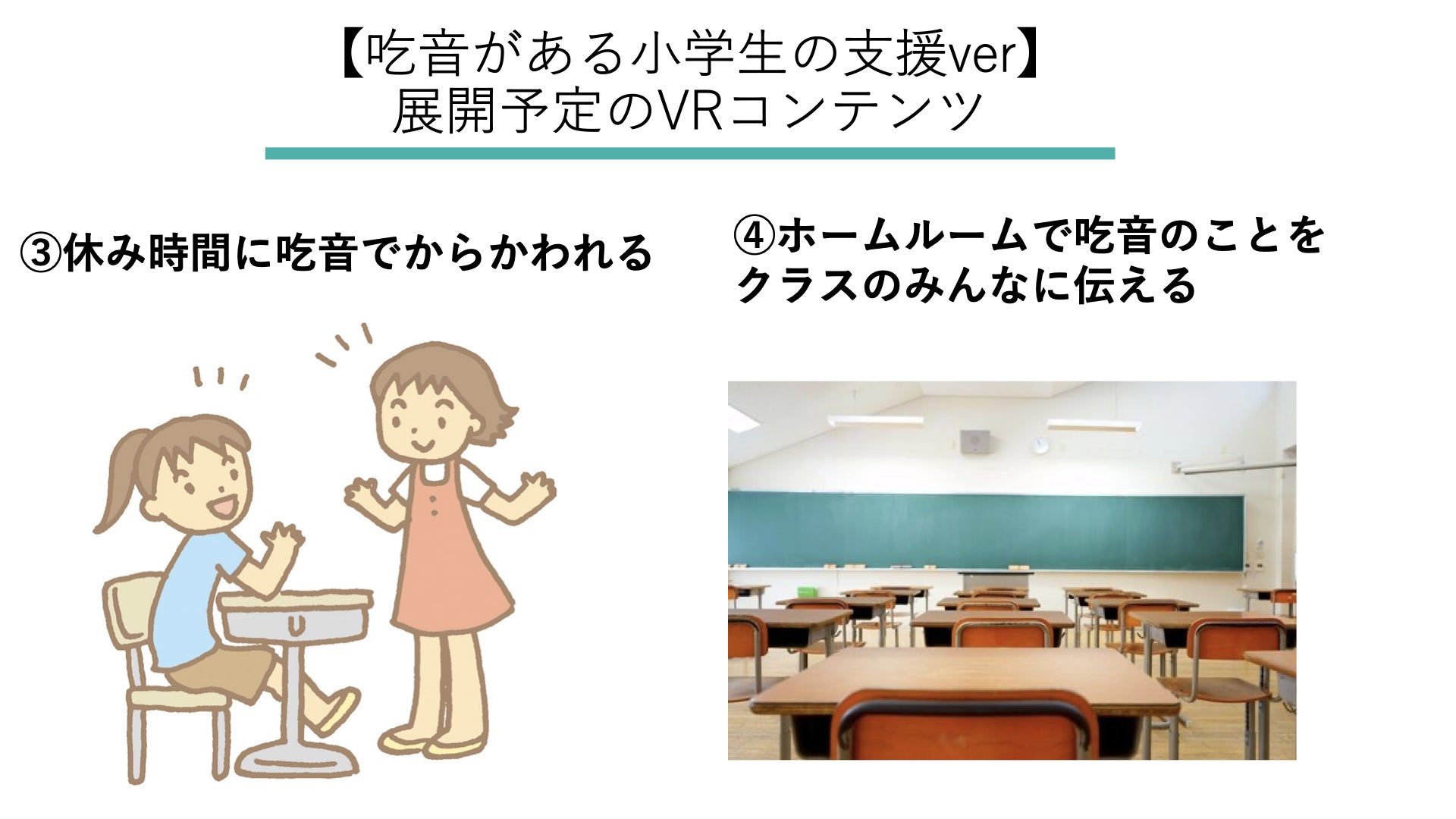 【吃音がある小学生の支援ver】
展開予定のVRコンテンツ

③休み時間に吃音でからかわれる

④ホームルームで吃音のことをクラスのみんなに伝える